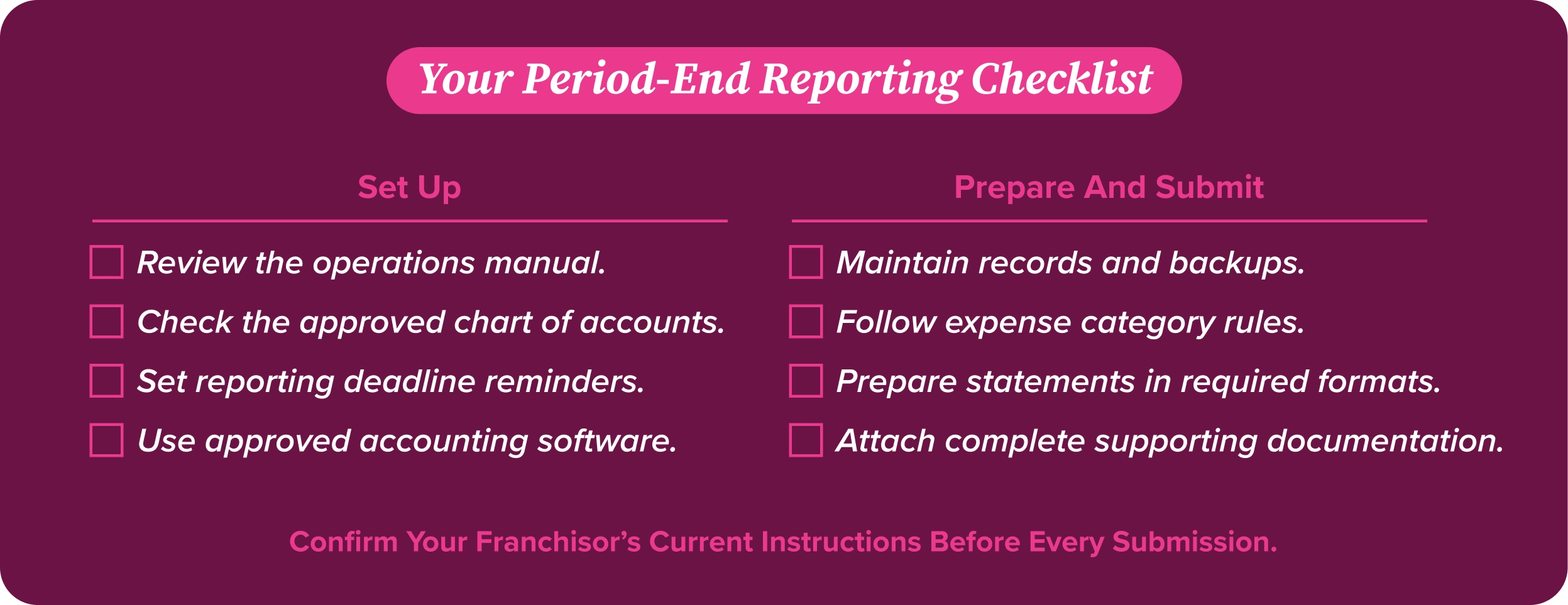 Your Period-End Reporting Checklist

Set Up

☐ Review the operations manual.
☐ Check the approved chart of accounts.
☐ Set reporting deadline reminders.
☐ Use approved accounting software.

Prepare And Submit

☐ Maintain records and backups.
☐ Follow expense category rules.
☐ Prepare statements in required formats.
☐ Attach complete supporting documentation.

Confirm Your Franchisor's Current Instructions Before Every Submission.